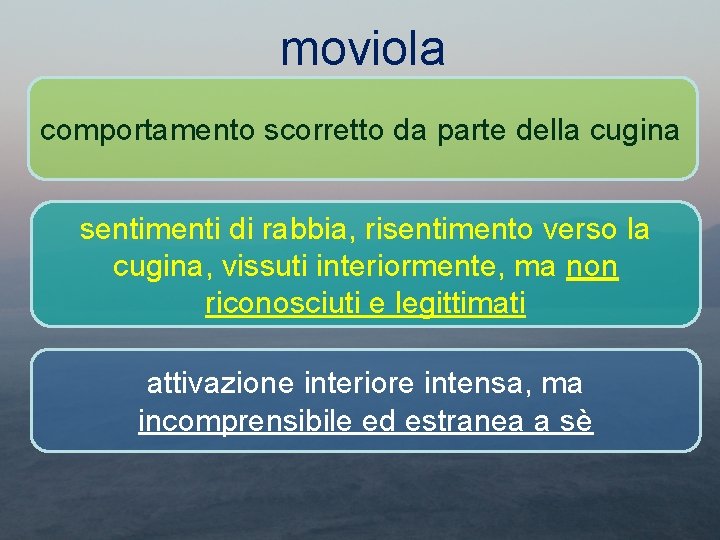 moviola

comportamento scorretto da parte della cugina

sentimenti di rabbia, risentimento verso la cugina, vissuti interiormente, ma non riconosciuti e legittimati

attivazione interiore intensa, ma incomprensibile ed estranea a sè